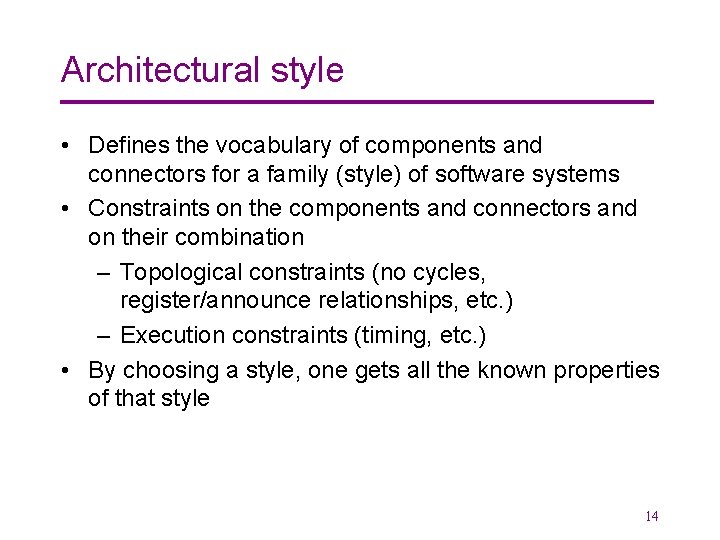 Architectural style

• Defines the vocabulary of components and connectors for a family (style) of software systems
• Constraints on the components and connectors and on their combination
– Topological constraints (no cycles, register/announce relationships, etc.)
– Execution constraints (timing, etc.)
• By choosing a style, one gets all the known properties of that style

14